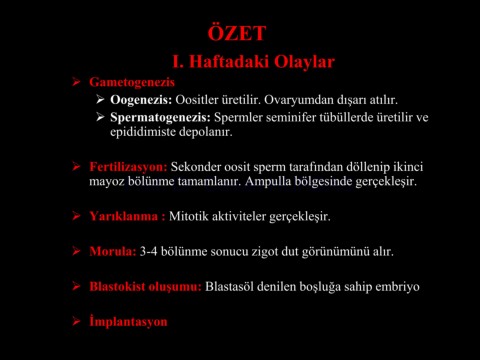 ÖZET

I. Haftadaki Olaylar

➢ Gametogenezis

➢ Oogenezis: Oositler üretilir. Ovaryumdan dışarı atılır.

➢ Spermatogenezis: Spermler seminifer tübüllerde üretilir ve epididimiste depolanır.

➢ Fertilizasyon: Sekonder oosit sperm tarafından döllenip ikinci mayoz bölünme tamamlanır. Ampulla bölgesinde gerçekleşir.

➢ Yarıklanma : Mitotik aktiviteler gerçekleşir.

➢ Morula: 3-4 bölünme sonucu zigot dut görünümünü alır.

➢ Blastokist oluşumu: Blastasöl denilen boşluğa sahip embriyo

➢ İmplantasyon